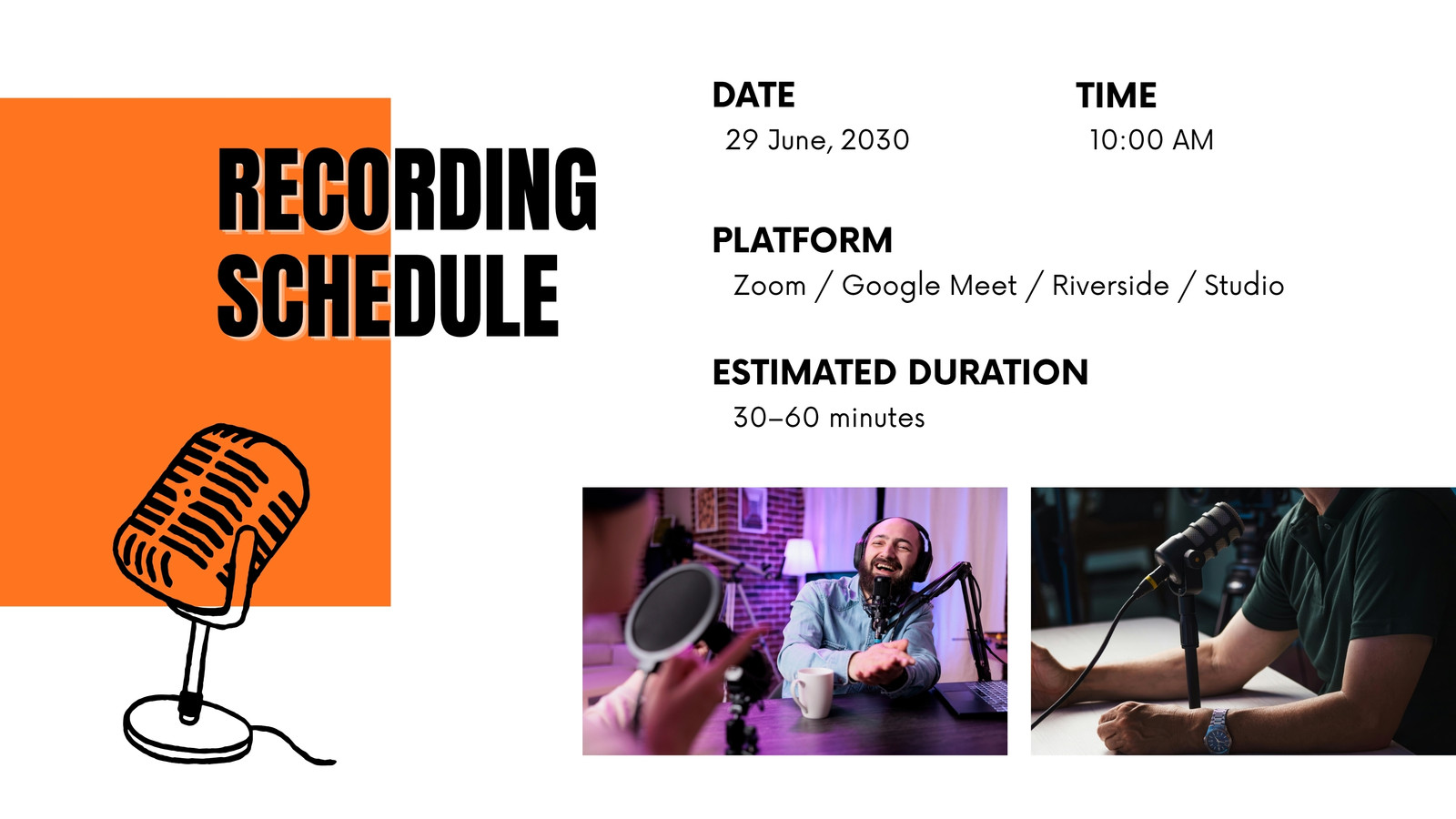 RECORDING SCHEDULE

DATE
29 June, 2030

TIME
10:00 AM

PLATFORM
Zoom / Google Meet / Riverside / Studio

ESTIMATED DURATION
30–60 minutes